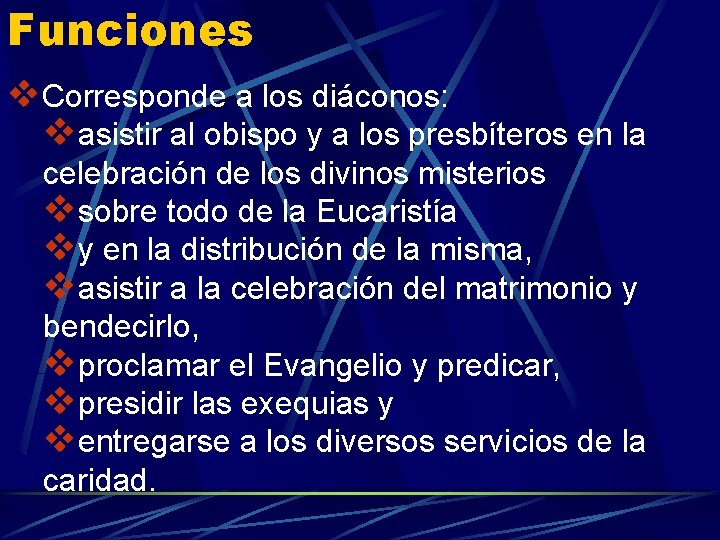 Funciones

❖ Corresponde a los diáconos:

❖ asistir al obispo y a los presbíteros en la celebración de los divinos misterios

❖ sobre todo de la Eucaristía

❖ y en la distribución de la misma,

❖ asistir a la celebración del matrimonio y bendecirlo,

❖ proclamar el Evangelio y predicar,

❖ presidir las exequias y

❖ entregarse a los diversos servicios de la caridad.